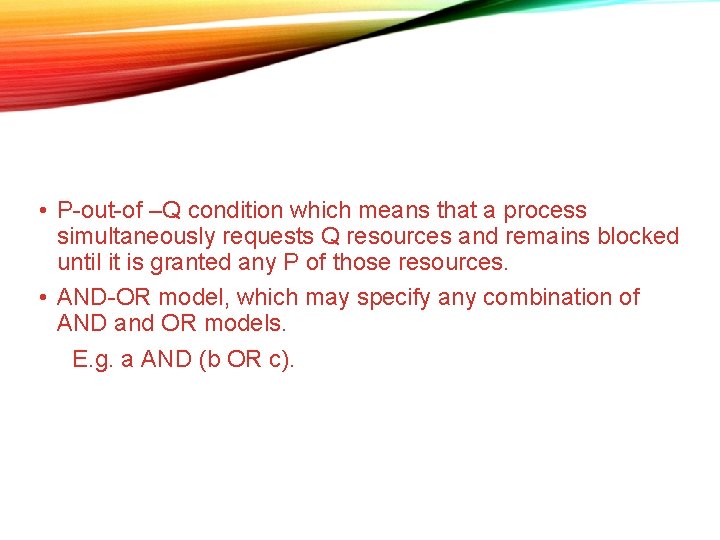 • P-out-of –Q condition which means that a process simultaneously requests Q resources and remains blocked until it is granted any P of those resources.

• AND-OR model, which may specify any combination of AND and OR models.

E.g. a AND (b OR c).